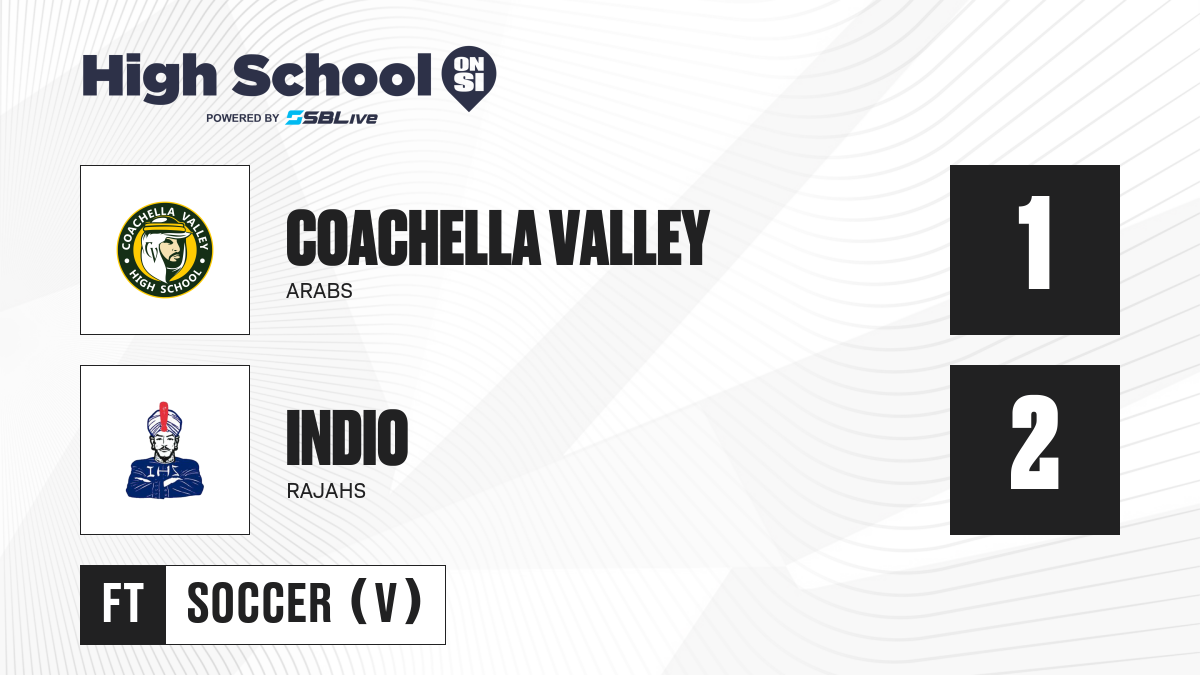 High School ON SI
POWERED BY SBLive

COACHELLA VALLEY HIGH SCHOOL

COACHELLA VALLEY
ARABS

1

IHS

INDIO
RAJAHS

2

FT SOCCER (V)